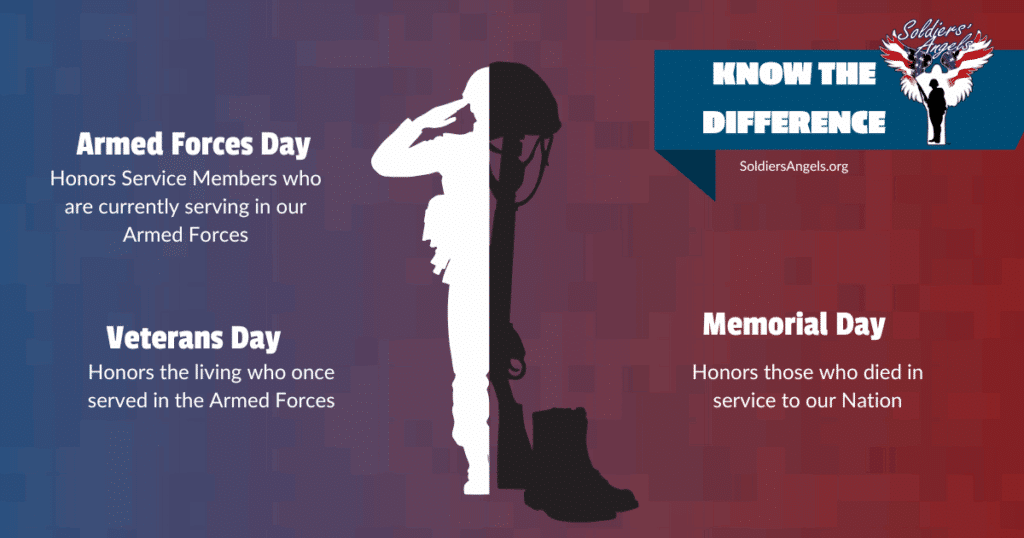 Soldiers' Angels

KNOW THE DIFFERENCE

SoldiersAngels.org

Armed Forces Day
Honors Service Members who are currently serving in our Armed Forces

Veterans Day
Honors the living who once served in the Armed Forces

Memorial Day
Honors those who died in service to our Nation